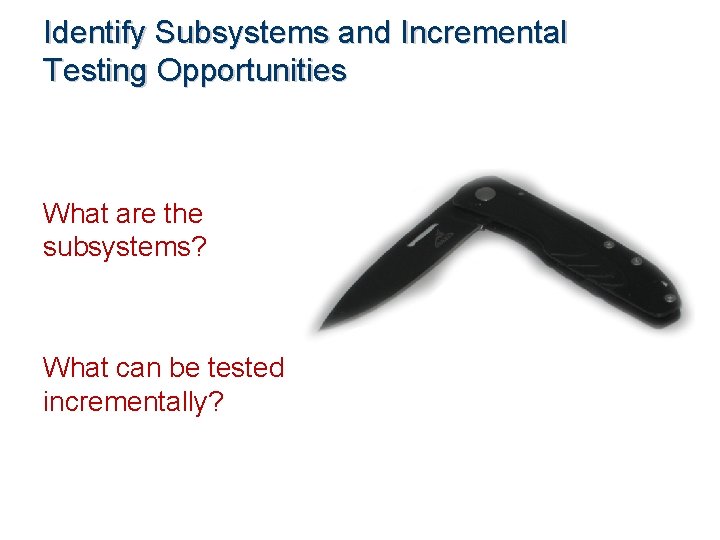 Identify Subsystems and Incremental Testing Opportunities

What are the subsystems?

What can be tested incrementally?